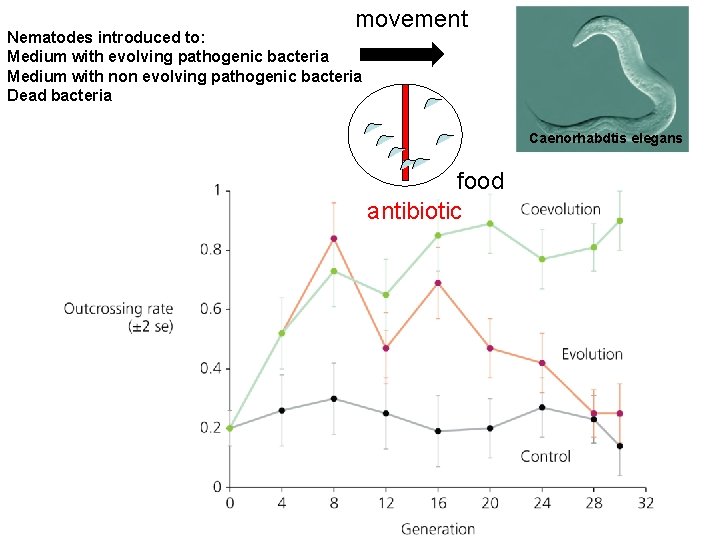 Nematodes introduced to:
Medium with evolving pathogenic bacteria
Medium with non evolving pathogenic bacteria
Dead bacteria

movement

Caenorhabdtis elegans

food

antibiotic

Coevolution

Evolution

Control

Outcrossing rate (±2 se)

1
0.8
0.6
0.4
0.2
0

0 4 8 12 16 20 24 28 32

Generation